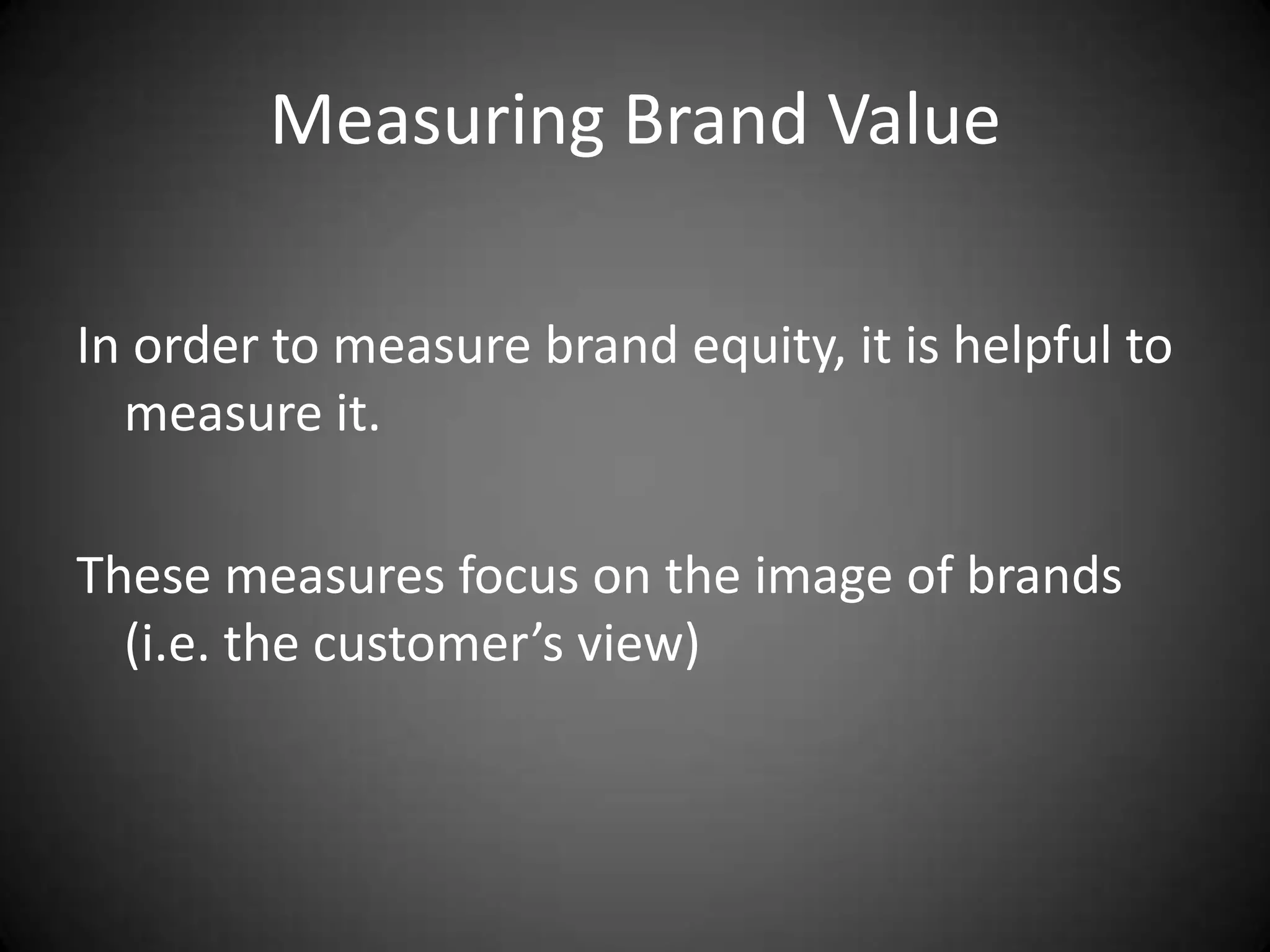 Measuring Brand Value

In order to measure brand equity, it is helpful to measure it.

These measures focus on the image of brands (i.e. the customer’s view)